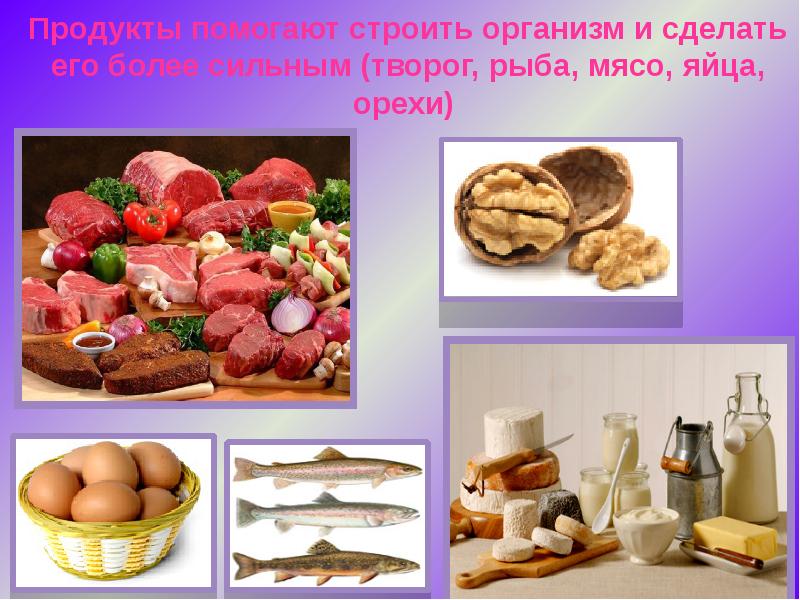 Продукты помогают строить организм и сделать его более сильным (творог, рыба, мясо, яйца, орехи)